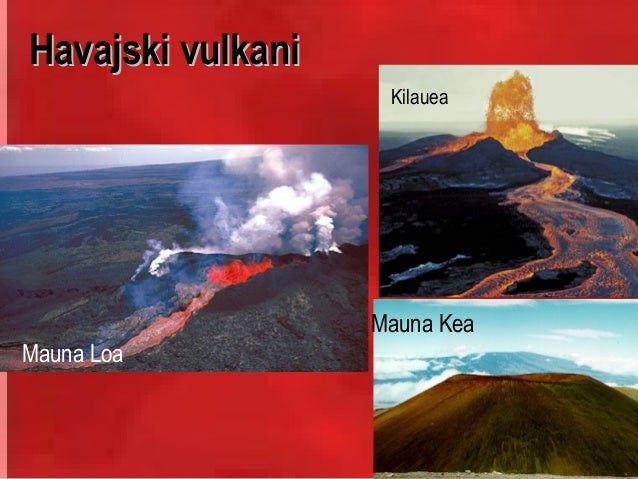 Havajski vulkani

Kilauea

Mauna Loa

Mauna Kea